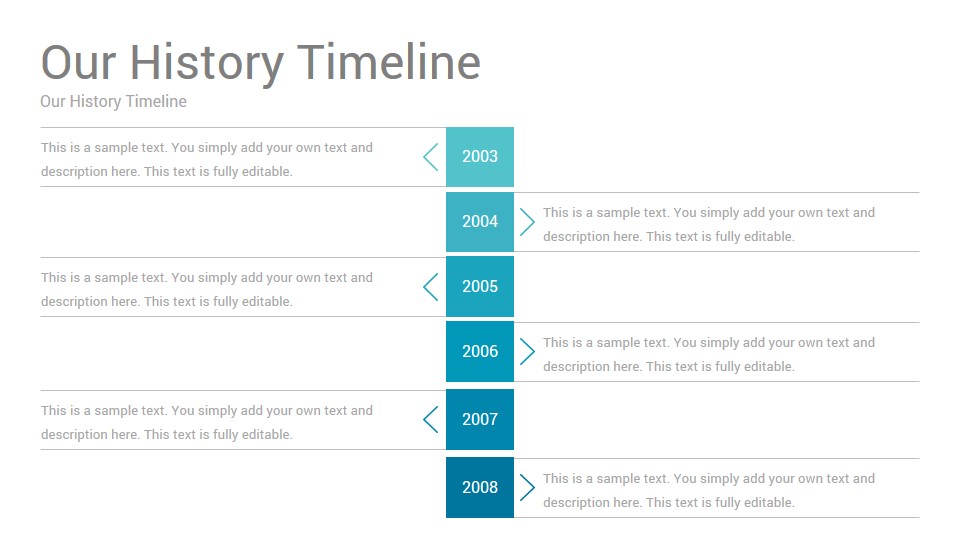 Our History Timeline

Our History Timeline

This is a sample text. You simply add your own text and description here. This text is fully editable.

2003

2004

This is a sample text. You simply add your own text and description here. This text is fully editable.

This is a sample text. You simply add your own text and description here. This text is fully editable.

2005

2006

This is a sample text. You simply add your own text and description here. This text is fully editable.

This is a sample text. You simply add your own text and description here. This text is fully editable.

2007

2008

This is a sample text. You simply add your own text and description here. This text is fully editable.